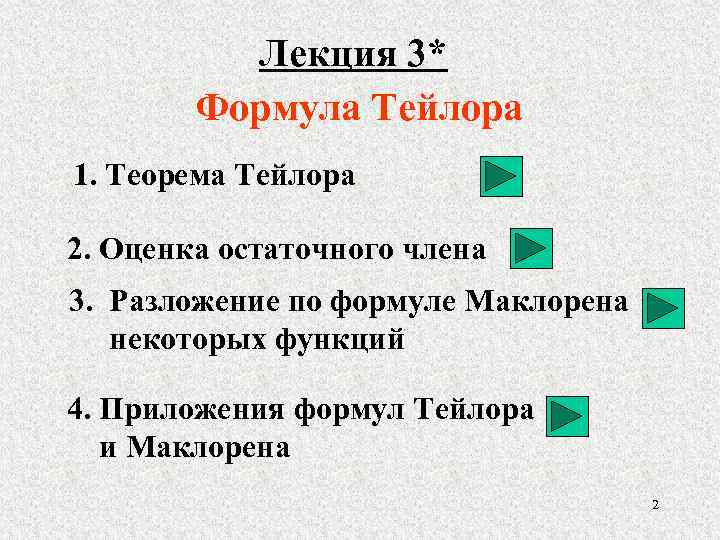 Лекция 3*

Формула Тейлора

1. Теорема Тейлора

2. Оценка остаточного члена

3. Разложение по формуле Маклорена некоторых функций

4. Приложения формул Тейлора и Маклорена

2